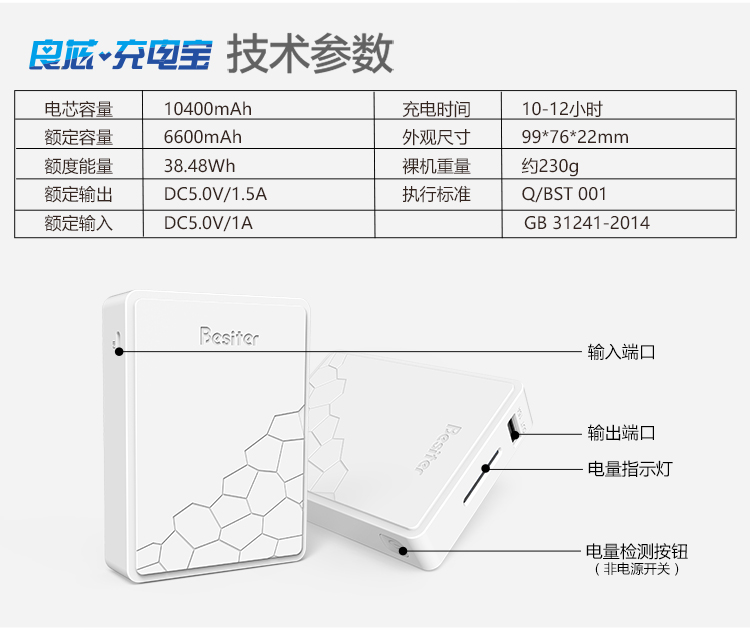 良芯·充电宝 技术参数

| 电芯容量 | 10400mAh | 充电时间 | 10-12小时 |
|---|---|---|---|
| 额定容量 | 6600mAh | 外观尺寸 | 99*76*22mm |
| 额度能量 | 38.48Wh | 裸机重量 | 约230g |
| 额定输出 | DC5.0V/1.5A | 执行标准 | Q/BST 001 |
| 额定输入 | DC5.0V/1A | | GB 31241-2014 |

Besiter

Besiter

输入端口

输出端口

电量指示灯

电量检测按钮
（非电源开关）